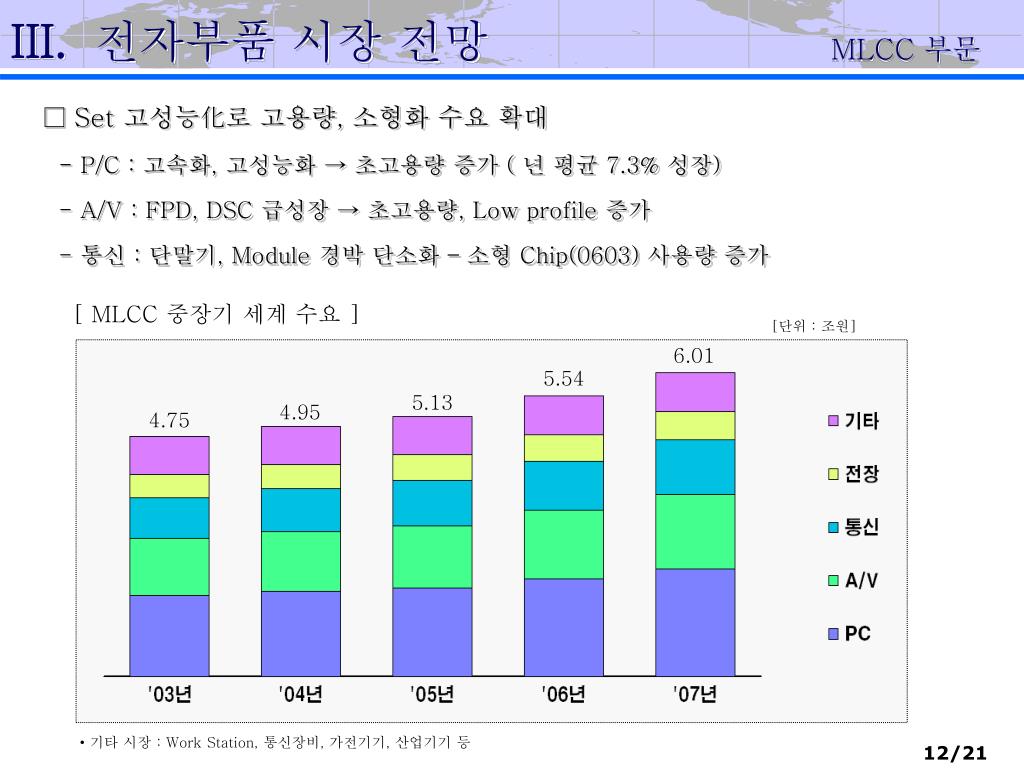 III. 전자부품 시장 전망

MLCC 부문

□ Set 고성능化로 고용량, 소형화 수요 확대

- P/C : 고속화, 고성능화 → 초고용량 증가 ( 년 평균 7.3% 성장)

- A/V : FPD, DSC 급성장 → 초고용량, Low profile 증가

- 통신 : 단말기, Module 경박 단소화 – 소형 Chip(0603) 사용량 증가

[ MLCC 중장기 세계 수요 ]

[단위 : 조원]

4.75
4.95
5.13
5.54
6.01

기타
전장
통신
A/V
PC

'03년
'04년
'05년
'06년
'07년

• 기타 시장 : Work Station, 통신장비, 가전기기, 산업기기 등

12/21